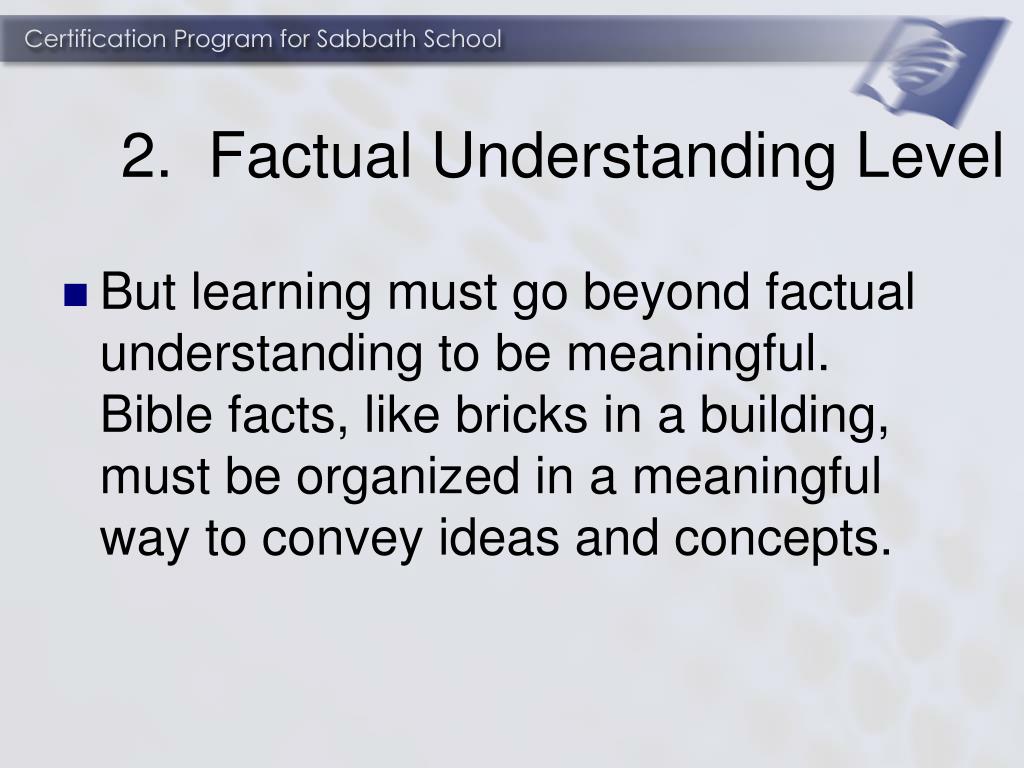 Certification Program for Sabbath School

2. Factual Understanding Level

But learning must go beyond factual understanding to be meaningful. Bible facts, like bricks in a building, must be organized in a meaningful way to convey ideas and concepts.